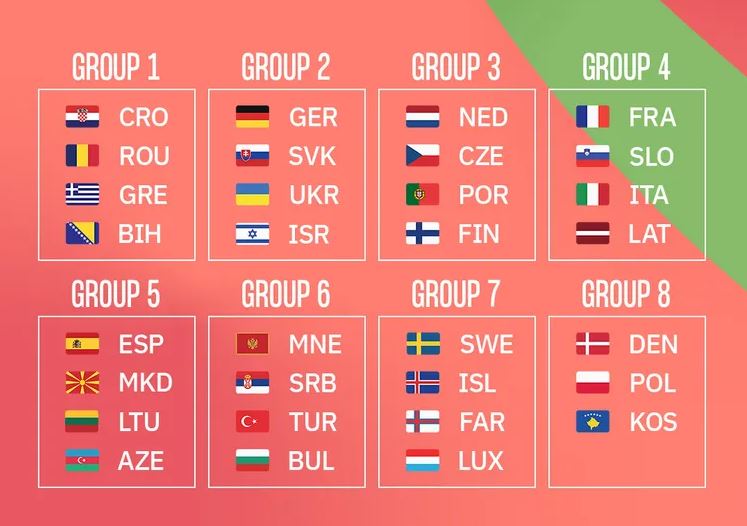 GROUP 1
CRO
ROU
GRE
BIH

GROUP 2
GER
SVK
UKR
ISR

GROUP 3
NED
CZE
POR
FIN

GROUP 4
FRA
SLO
ITA
LAT

GROUP 5
ESP
MKD
LTU
AZE

GROUP 6
MNE
SRB
TUR
BUL

GROUP 7
SWE
ISL
FAR
LUX

GROUP 8
DEN
POL
KOS